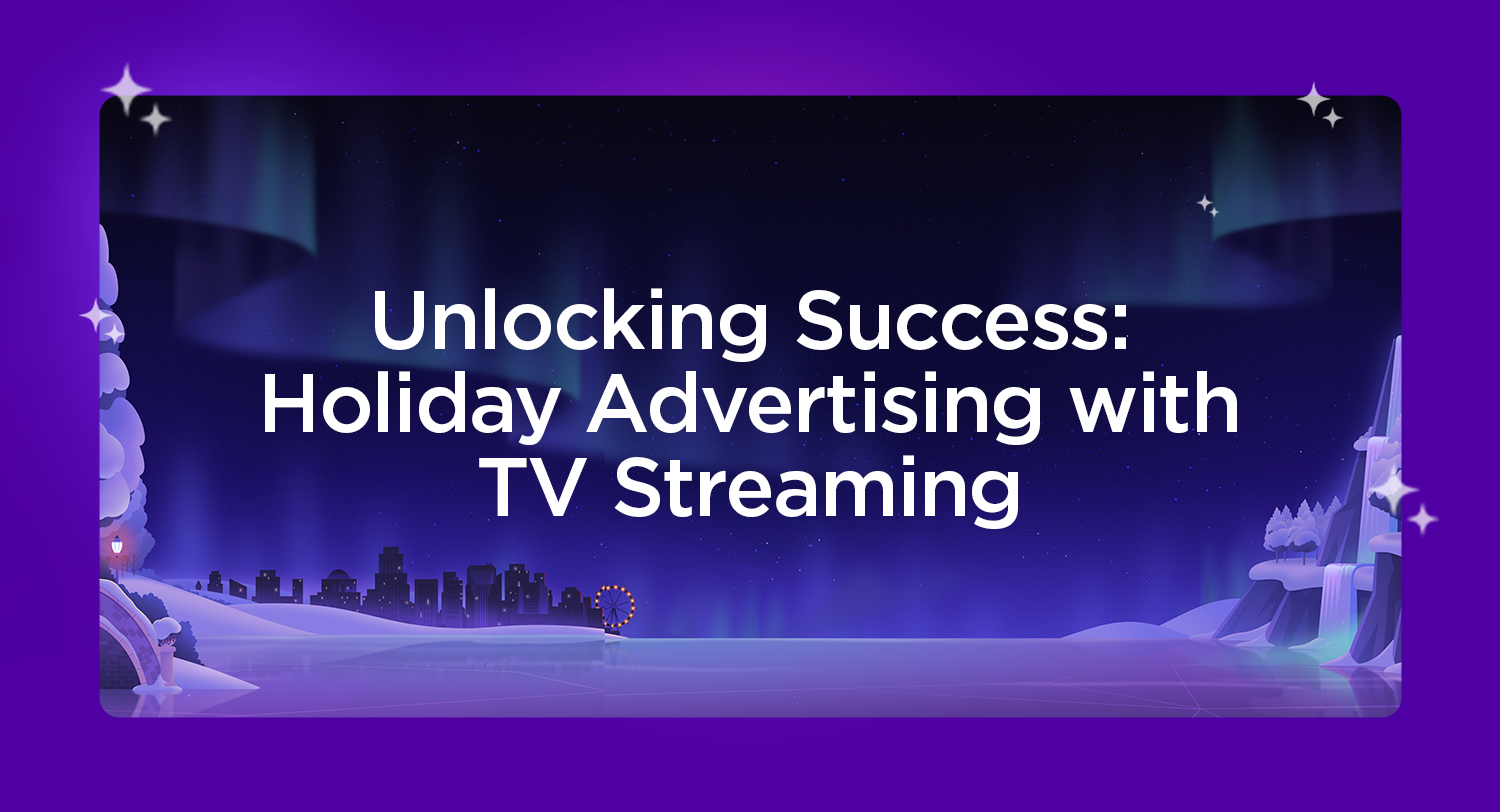 Unlocking Success: Holiday Advertising with TV Streaming